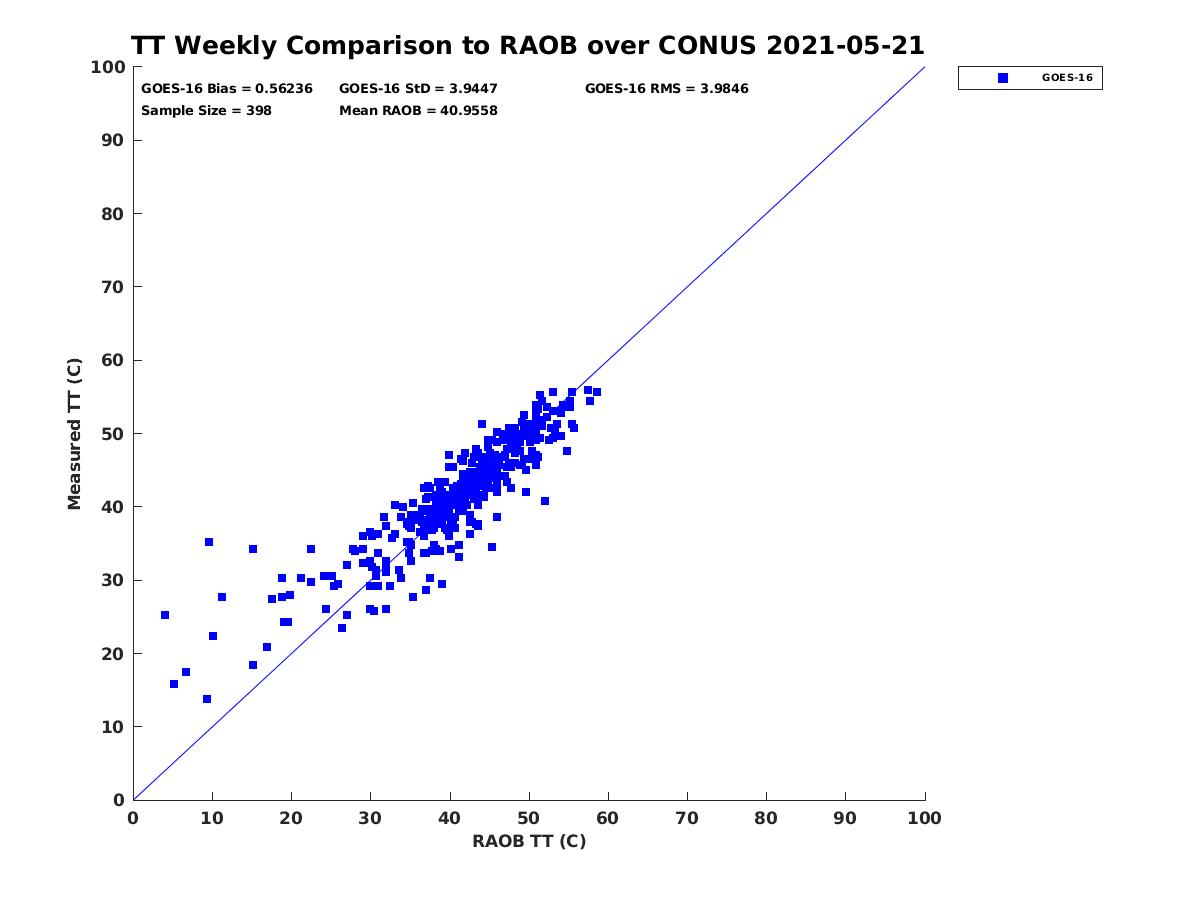 TT Weekly Comparison to RAOB over CONUS 2021-05-21

GOES-16 Bias = 0.56236
GOES-16 StD = 3.9447
GOES-16 RMS = 3.9846
Sample Size = 398
Mean RAOB = 40.9558

GOES-16

Measured TT (C)

100
90
80
70
60
50
40
30
20
10
0

0 10 20 30 40 50 60 70 80 90 100

RAOB TT (C)